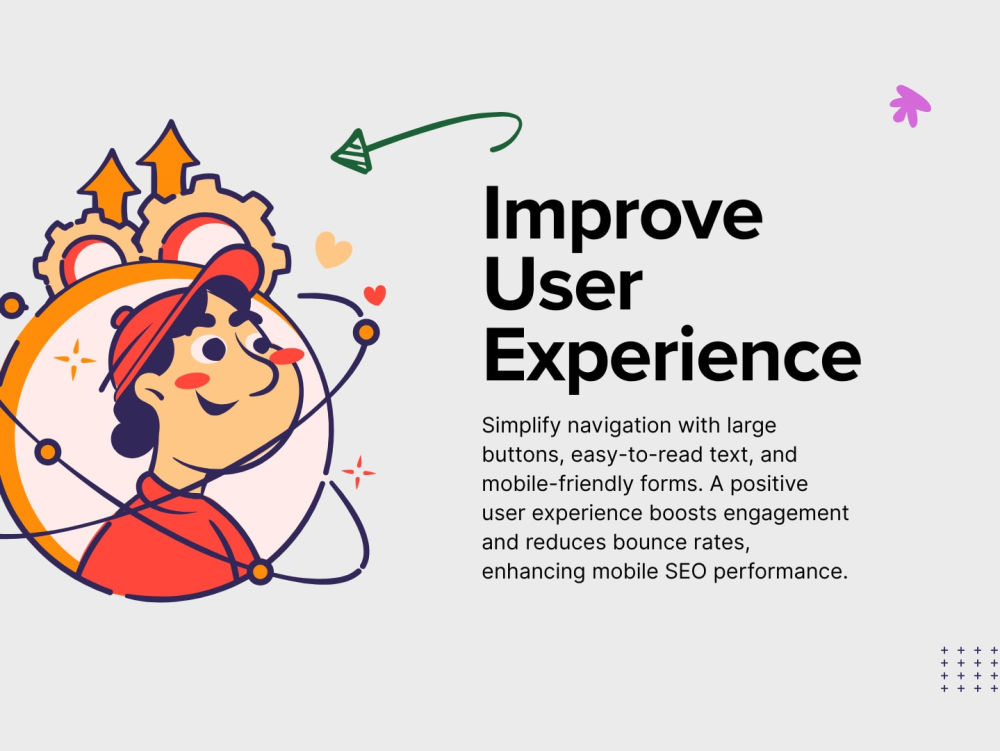 Improve User Experience

Simplify navigation with large buttons, easy-to-read text, and mobile-friendly forms. A positive user experience boosts engagement and reduces bounce rates, enhancing mobile SEO performance.